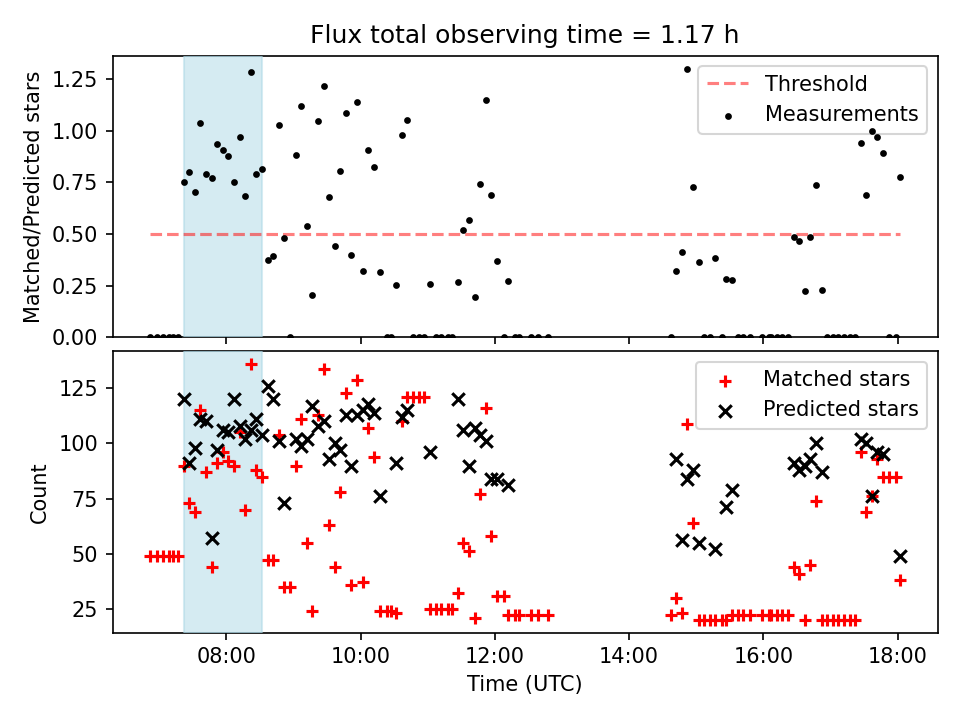 Flux total observing time = 1.17 h

Matched/Predicted stars

1.25
1.00
0.75
0.50
0.25
0.00

Threshold
Measurements

Count

125
100
75
50
25

Matched stars
Predicted stars

08:00
10:00
12:00
14:00
16:00
18:00

Time (UTC)